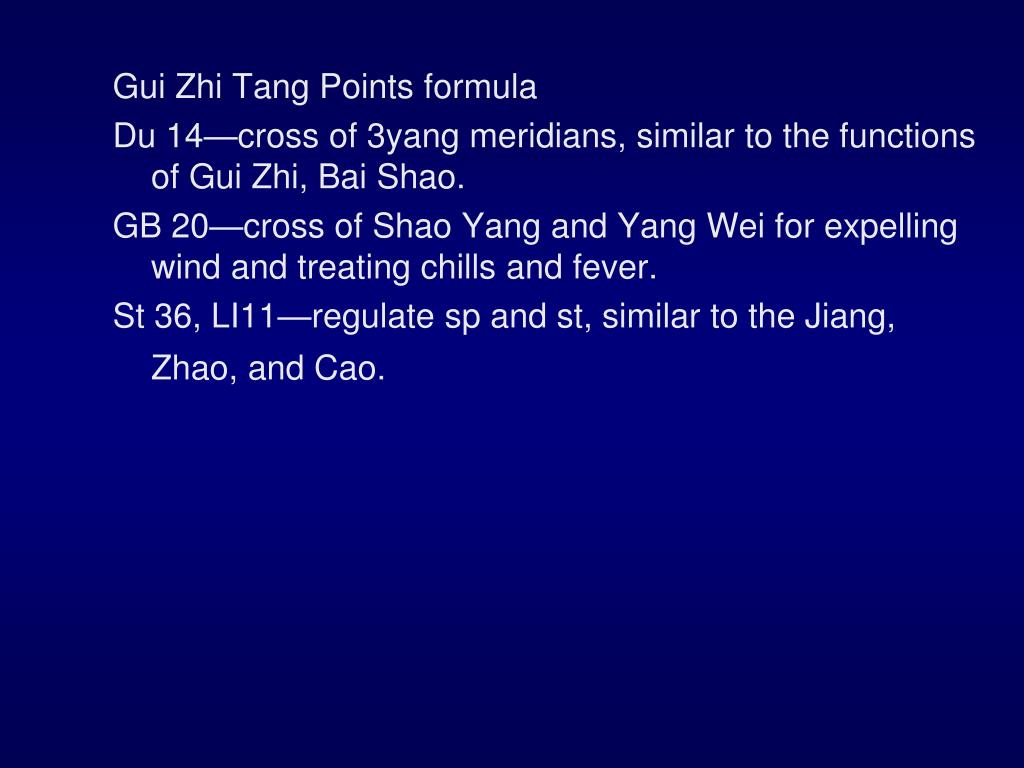 Gui Zhi Tang Points formula

Du 14—cross of 3yang meridians, similar to the functions of Gui Zhi, Bai Shao.

GB 20—cross of Shao Yang and Yang Wei for expelling wind and treating chills and fever.

St 36, LI11—regulate sp and st, similar to the Jiang, Zhao, and Cao.